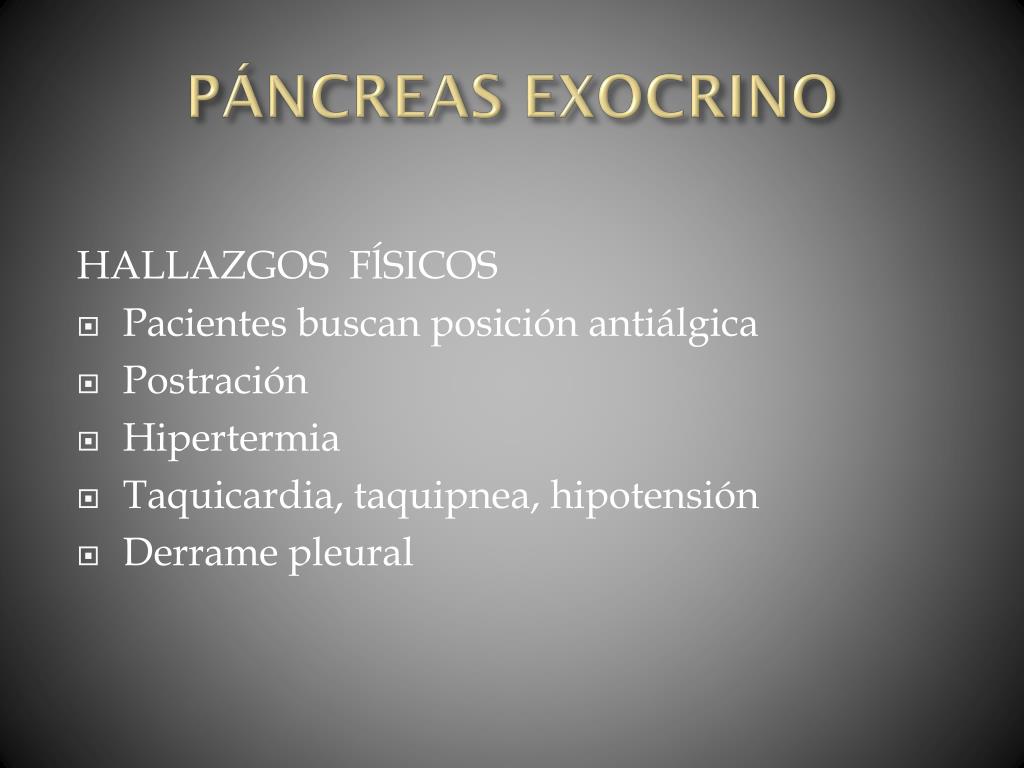 PÁNCREAS EXOCRINO

HALLAZGOS FÍSICOS
- Pacientes buscan posición antiálgica
- Postración
- Hipertermia
- Taquicardia, taquipnea, hipotensión
- Derrame pleural